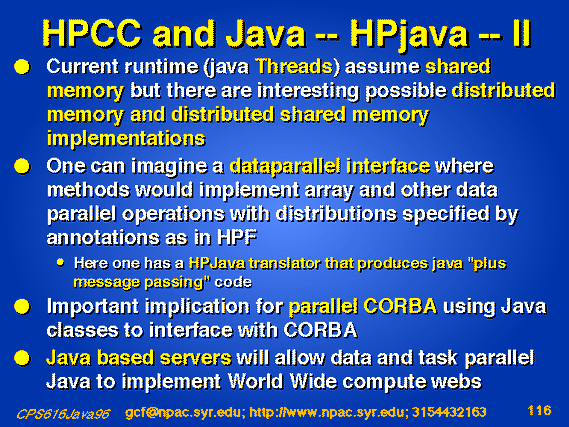 HPCC and Java -- HPjava -- II

Current runtime (java Threads) assume shared memory but there are interesting possible distributed memory and distributed shared memory implementations

One can imagine a dataparallel interface where methods would implement array and other data parallel operations with distributions specified by annotations as in HPF

Here one has a HPJava translator that produces java "plus message passing" code

Important implication for parallel CORBA using Java classes to interface with CORBA

Java based servers will allow data and task parallel Java to implement World Wide compute webs

CPS616Java96 gcf@npac.syr.edu; http://www.npac.syr.edu; 3154432163 116